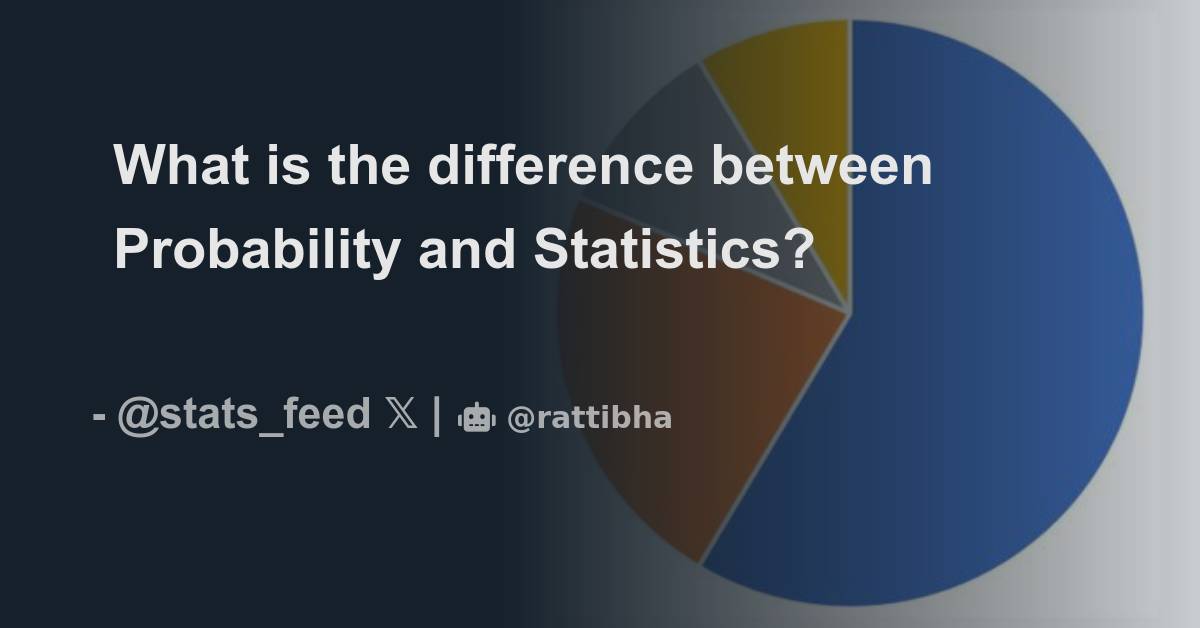 What is the difference between Probability and Statistics?

- @stats_feed 𝕏 | @rattibha